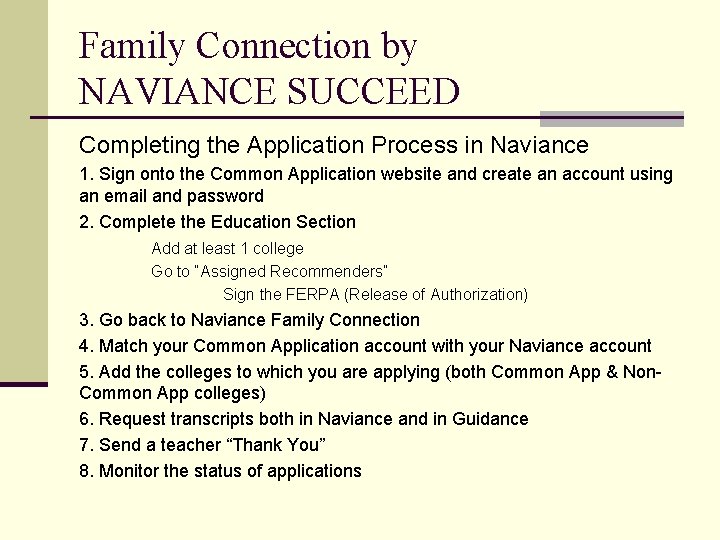 Family Connection by NAVIANCE SUCCEED

Completing the Application Process in Naviance

1. Sign onto the Common Application website and create an account using an email and password

2. Complete the Education Section

Add at least 1 college

Go to "Assigned Recommenders"

Sign the FERPA (Release of Authorization)

3. Go back to Naviance Family Connection

4. Match your Common Application account with your Naviance account

5. Add the colleges to which you are applying (both Common App & Non-Common App colleges)

6. Request transcripts both in Naviance and in Guidance

7. Send a teacher “Thank You”

8. Monitor the status of applications